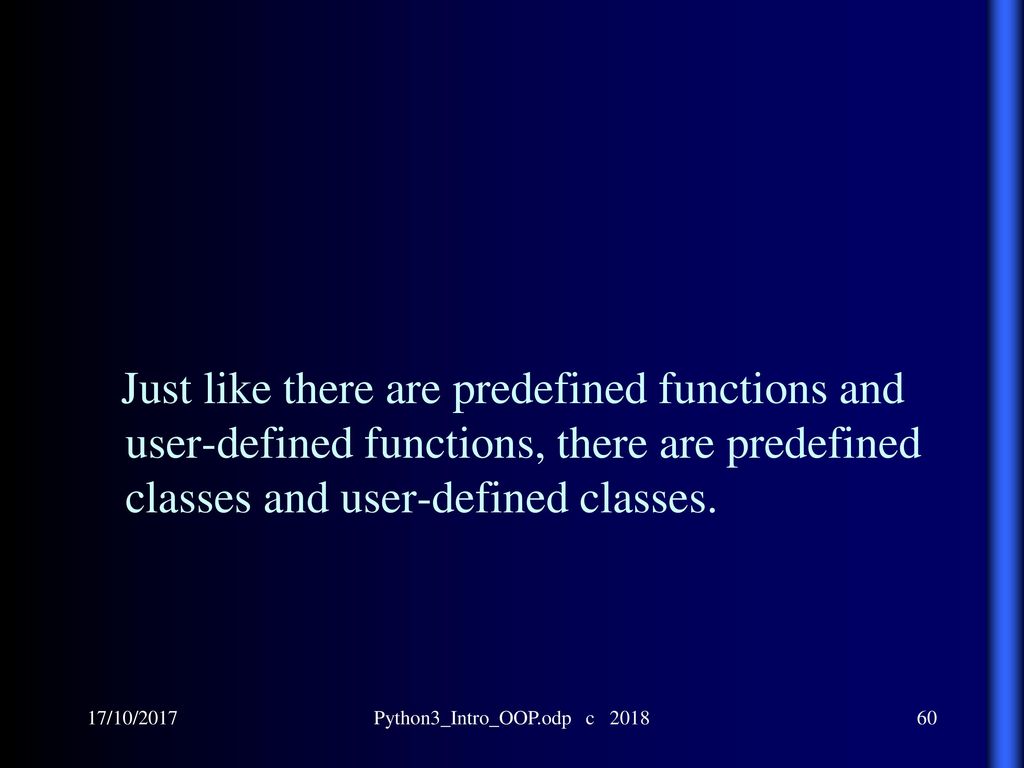 Just like there are predefined functions and user-defined functions, there are predefined classes and user-defined classes.

17/10/2017

Python3_Intro_OOP.odp c 2018

60